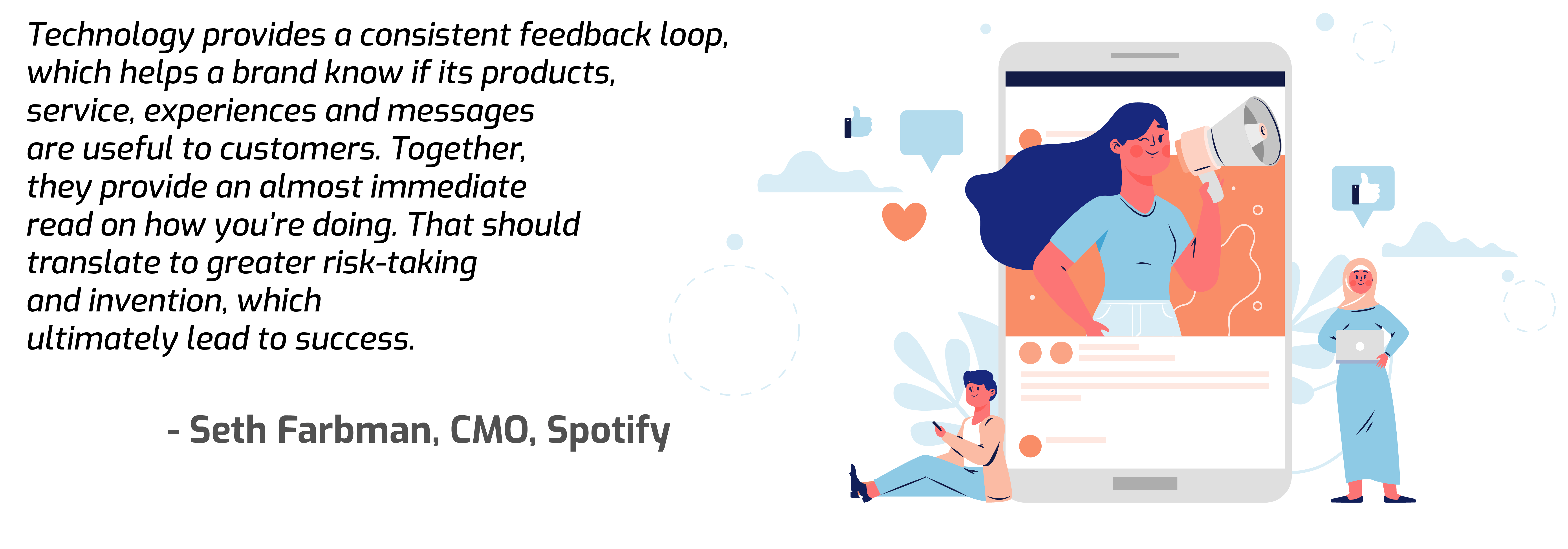 Technology provides a consistent feedback loop, which helps a brand know if its products, service, experiences and messages are useful to customers. Together, they provide an almost immediate read on how you're doing. That should translate to greater risk-taking and invention, which ultimately lead to success.

- Seth Farbman, CMO, Spotify